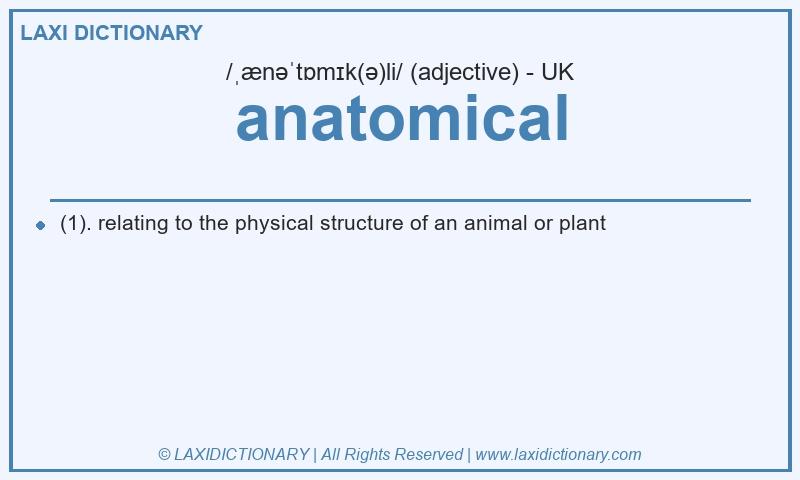 LAXI DICTIONARY

/ˌænəˈtɒmɪk(ə)li/ (adjective) - UK

anatomical

(1). relating to the physical structure of an animal or plant

© LAXIDICTIONARY | All Rights Reserved | www.laxidictionary.com